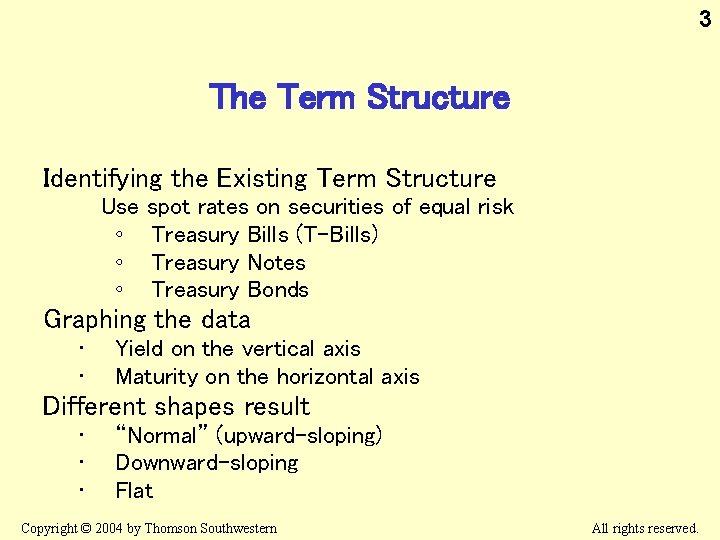 3

The Term Structure

Identifying the Existing Term Structure

Use spot rates on securities of equal risk

◦ Treasury Bills (T-Bills)

◦ Treasury Notes

◦ Treasury Bonds

Graphing the data

· Yield on the vertical axis

· Maturity on the horizontal axis

Different shapes result

· "Normal" (upward-sloping)

· Downward-sloping

· Flat

Copyright © 2004 by Thomson Southwestern

All rights reserved.